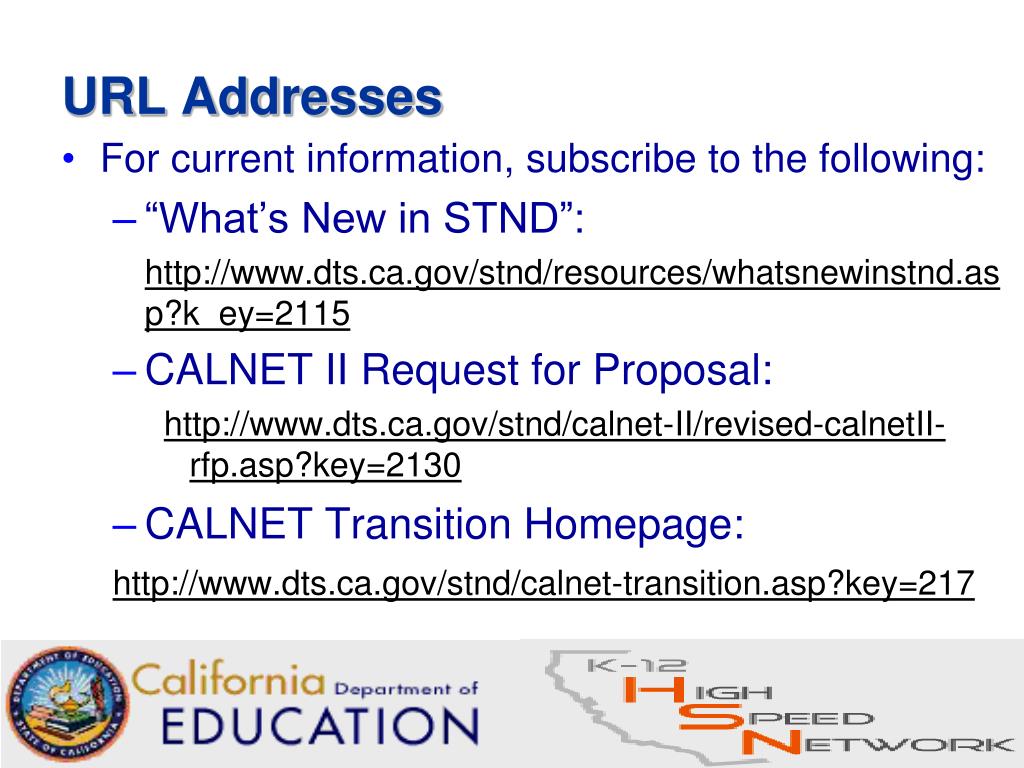 URL Addresses

• For current information, subscribe to the following:

– “What’s New in STND”:

http://www.dts.ca.gov/stnd/resources/whatsnewinstnd.asp?k_ey=2115

– CALNET II Request for Proposal:

http://www.dts.ca.gov/stnd/calnet-II/revised-calnetII-rfp.asp?key=2130

– CALNET Transition Homepage:

http://www.dts.ca.gov/stnd/calnet-transition.asp?key=217

DEPARTMENT OF EDUCATION STATE OF CALIFORNIA

California Department of EDUCATION

K-12 HIGH SPEED NETWORK